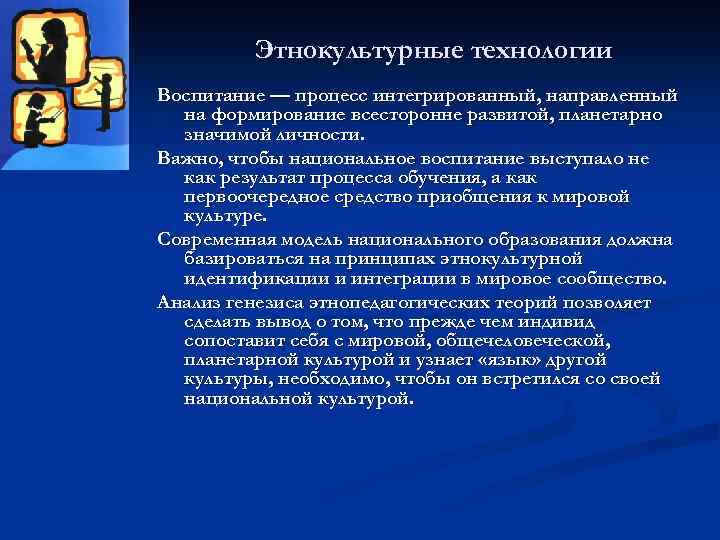 Этнокультурные технологии

Воспитание — процесс интегрированный, направленный на формирование всесторонне развитой, планетарно значимой личности.

Важно, чтобы национальное воспитание выступало не как результат процесса обучения, а как первоочередное средство приобщения к мировой культуре.

Современная модель национального образования должна базироваться на принципах этнокультурной идентификации и интеграции в мировое сообщество.

Анализ генезиса этнопедагогических теорий позволяет сделать вывод о том, что прежде чем индивид сопоставит себя с мировой, общечеловеческой, планетарной культурой и узнает «язык» другой культуры, необходимо, чтобы он встретился со своей национальной культурой.